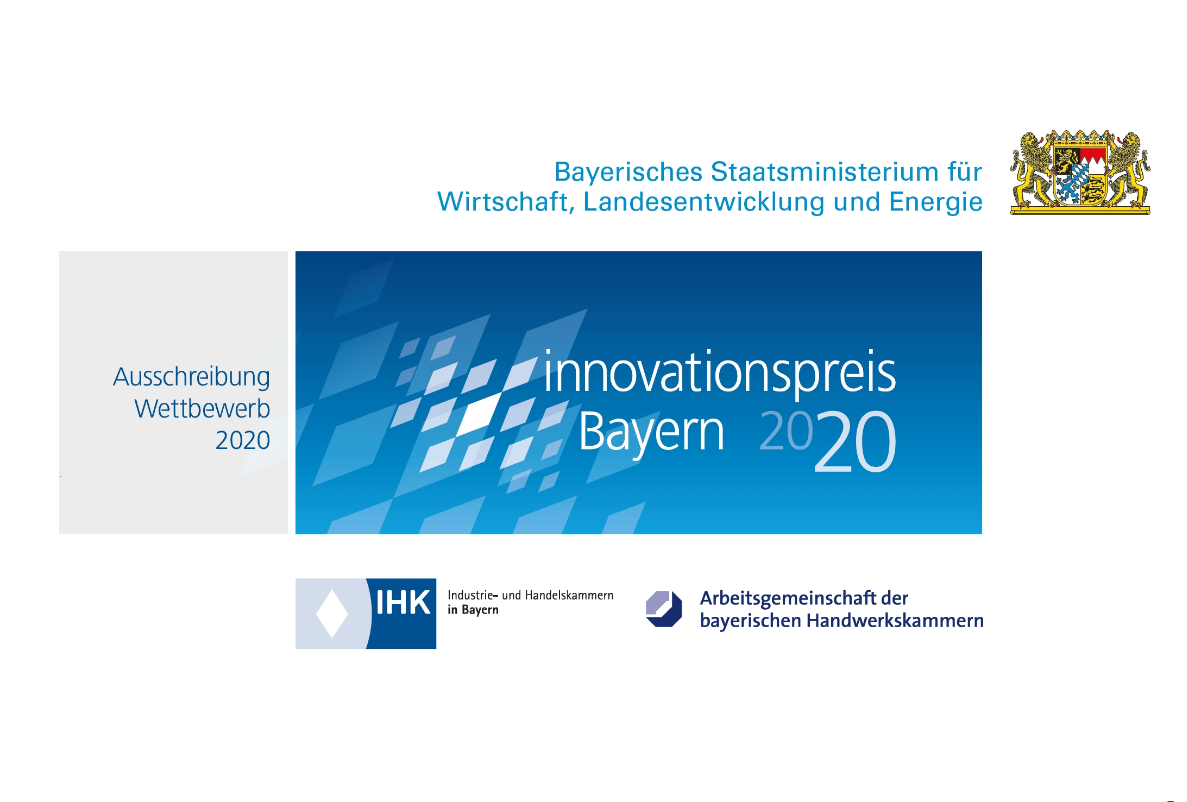 Bayerisches Staatsministerium für
Wirtschaft, Landesentwicklung und Energie

Ausschreibung
Wettbewerb
2020

innovationspreis
Bayern 2020

IHK Industrie- und Handelskammern in Bayern

Arbeitsgemeinschaft der bayerischen Handwerkskammern